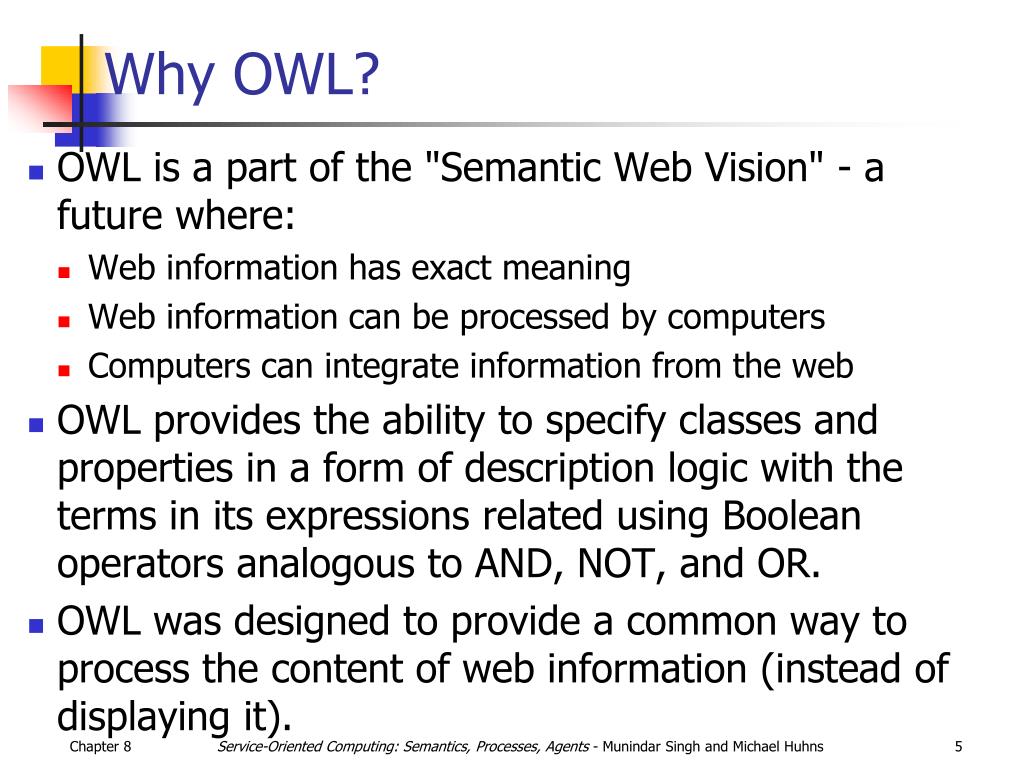 Why OWL?

OWL is a part of the "Semantic Web Vision" - a future where:

Web information has exact meaning

Web information can be processed by computers

Computers can integrate information from the web

OWL provides the ability to specify classes and properties in a form of description logic with the terms in its expressions related using Boolean operators analogous to AND, NOT, and OR.

OWL was designed to provide a common way to process the content of web information (instead of displaying it).

Chapter 8 Service-Oriented Computing: Semantics, Processes, Agents - Munindar Singh and Michael Huhns 5